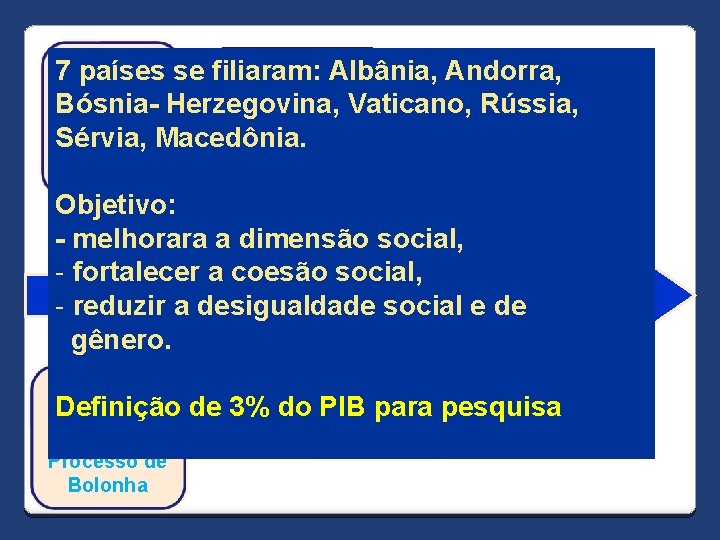 7 países se filiaram: Albânia, Andorra, Bósnia- Herzegovina, Vaticano, Rússia, Sérvia, Macedônia.

Objetivo:
- melhorara a dimensão social,
- fortalecer a coesão social,
- reduzir a desigualdade social e de gênero.

Definição de 3% do PIB para pesquisa

Processo de Bolonha